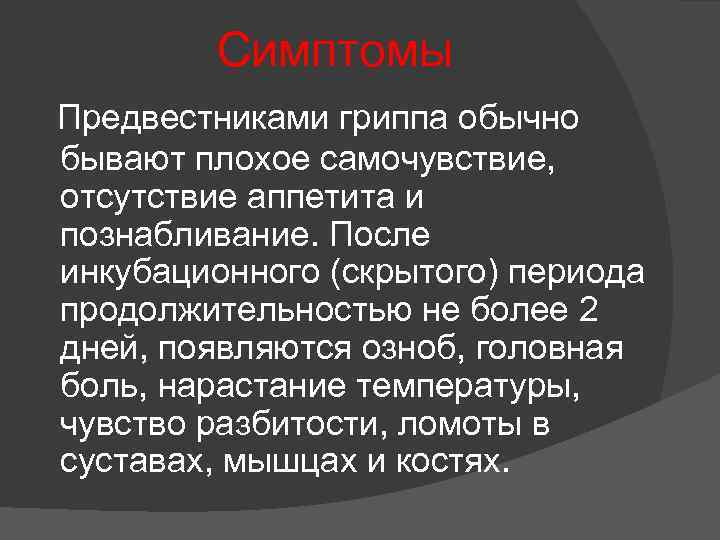 Симптомы

Предвестниками гриппа обычно бывают плохое самочувствие, отсутствие аппетита и познабливание. После инкубационного (скрытого) периода продолжительностью не более 2 дней, появляются озноб, головная боль, нарастание температуры, чувство разбитости, ломоты в суставах, мышцах и костях.